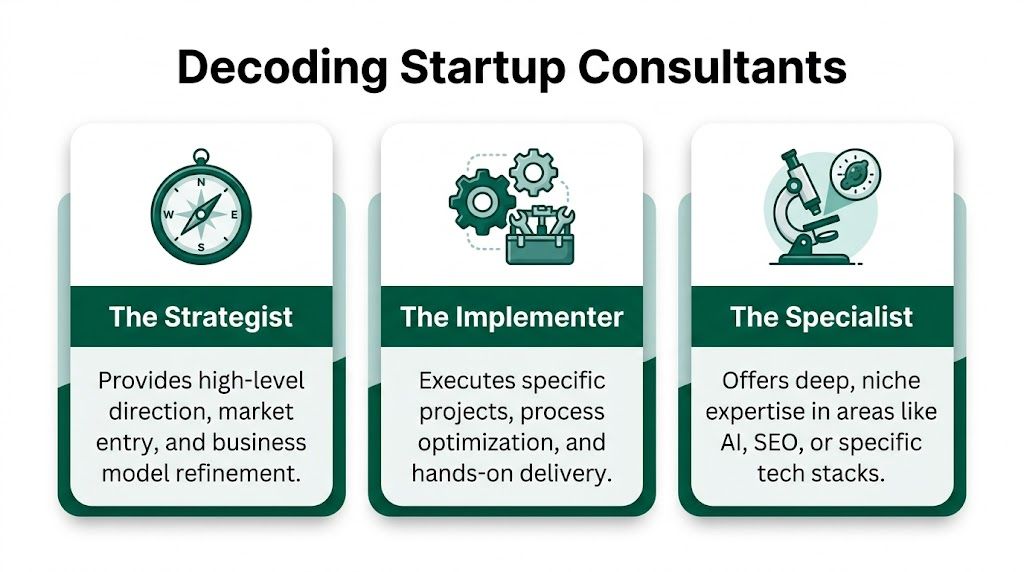 Decoding Startup Consultants

N
W
E
S

The Strategist

Provides high-level direction, market entry, and business model refinement.

The Implementer

Executes specific projects, process optimization, and hands-on delivery.

The Specialist

Offers deep, niche expertise in areas like AI, SEO, or specific tech stacks.